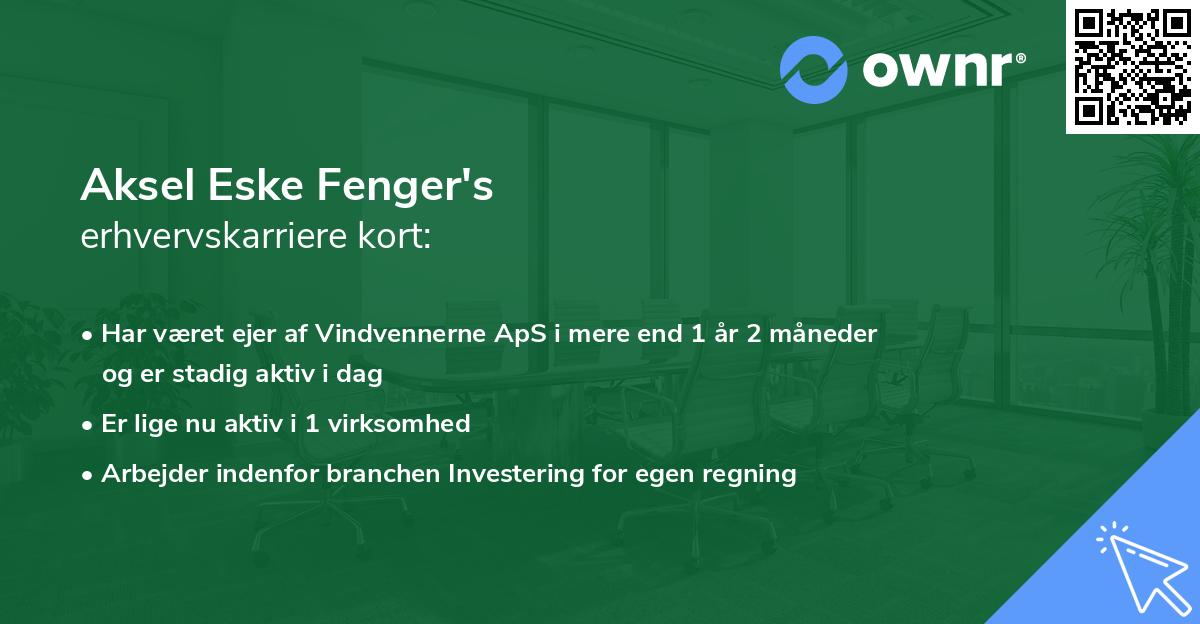 ownr®

Aksel Eske Fenger's
erhvervskarriere kort:

• Har været ejer af Vindvennerne ApS i mere end 1 år 2 måneder og er stadig aktiv i dag
• Er lige nu aktiv i 1 virksomhed
• Arbejder indenfor branchen Investering for egen regning